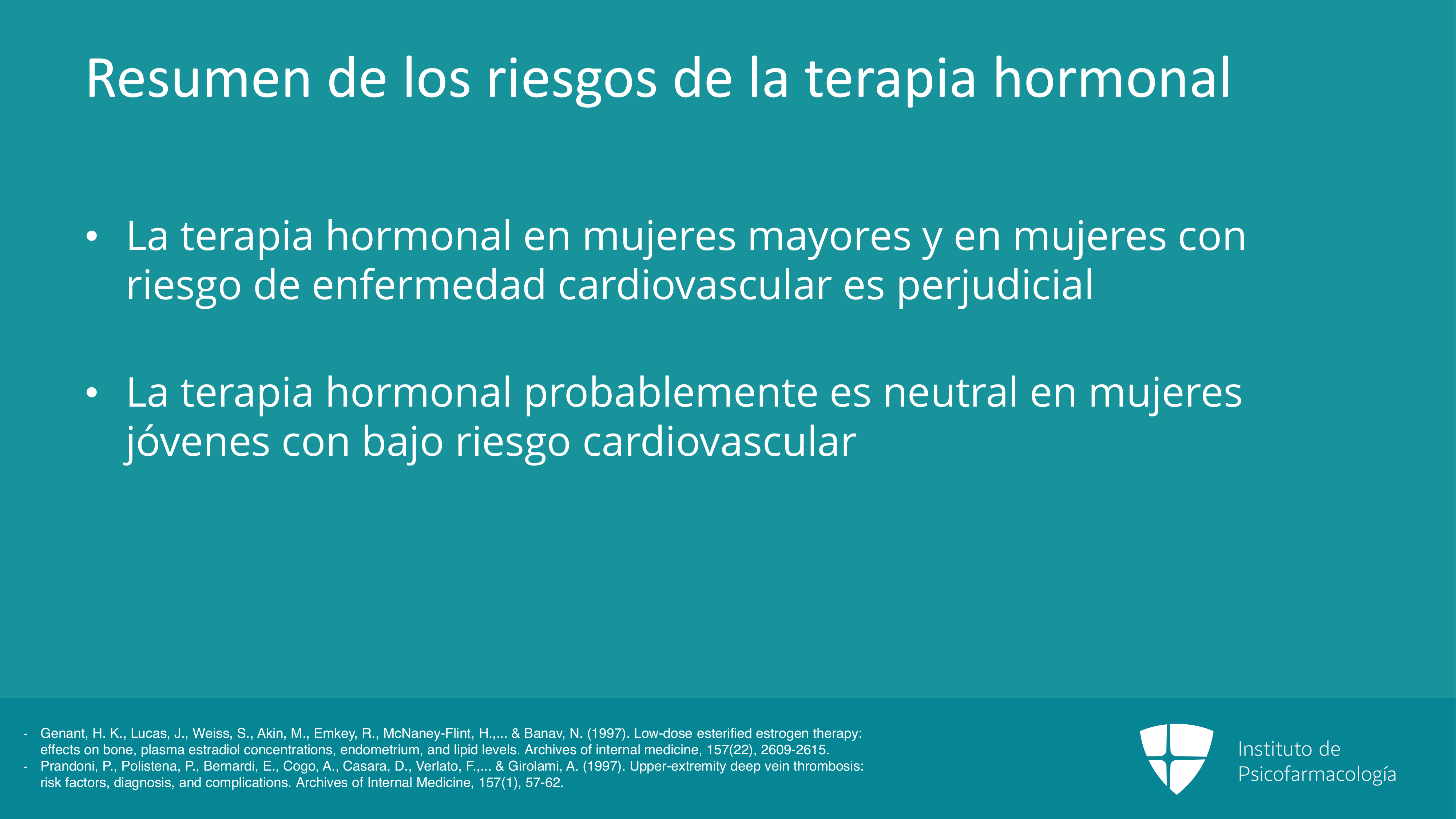 Resumen de los riesgos de la terapia hormonal

• La terapia hormonal en mujeres mayores y en mujeres con riesgo de enfermedad cardiovascular es perjudicial

• La terapia hormonal probablemente es neutral en mujeres jóvenes con bajo riesgo cardiovascular

- Genant, H. K., Lucas, J., Weiss, S., Akin, M., Emkey, R., McNaney-Flint, H.,... & Banav, N. (1997). Low-dose esterified estrogen therapy: effects on bone, plasma estradiol concentrations, endometrium, and lipid levels. Archives of internal medicine, 157(22), 2609-2615.
- Prandoni, P., Polistena, P., Bernardi, E., Cogo, A., Casara, D., Verlato, F.,... & Girolami, A. (1997). Upper-extremity deep vein thrombosis: risk factors, diagnosis, and complications. Archives of Internal Medicine, 157(1), 57-62.

Instituto de Psicofarmacología